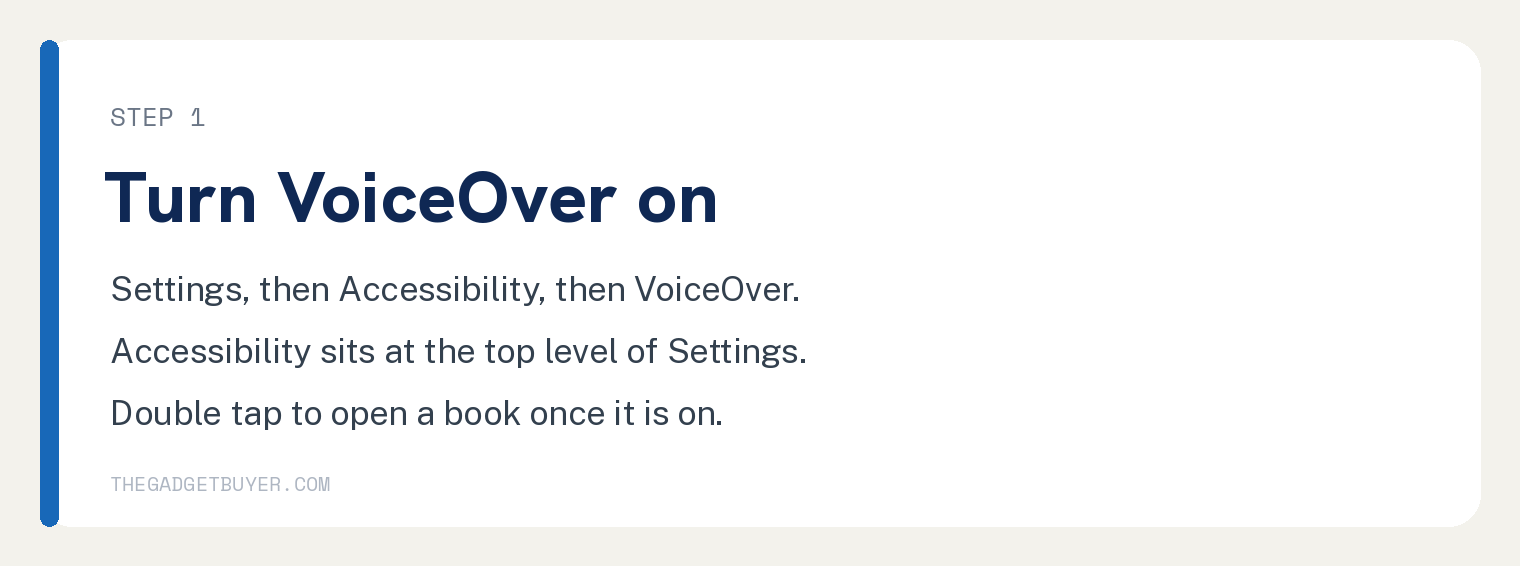 STEP 1

Turn VoiceOver on

Settings, then Accessibility, then VoiceOver.

Accessibility sits at the top level of Settings.

Double tap to open a book once it is on.

THEGADGETBUYER.COM